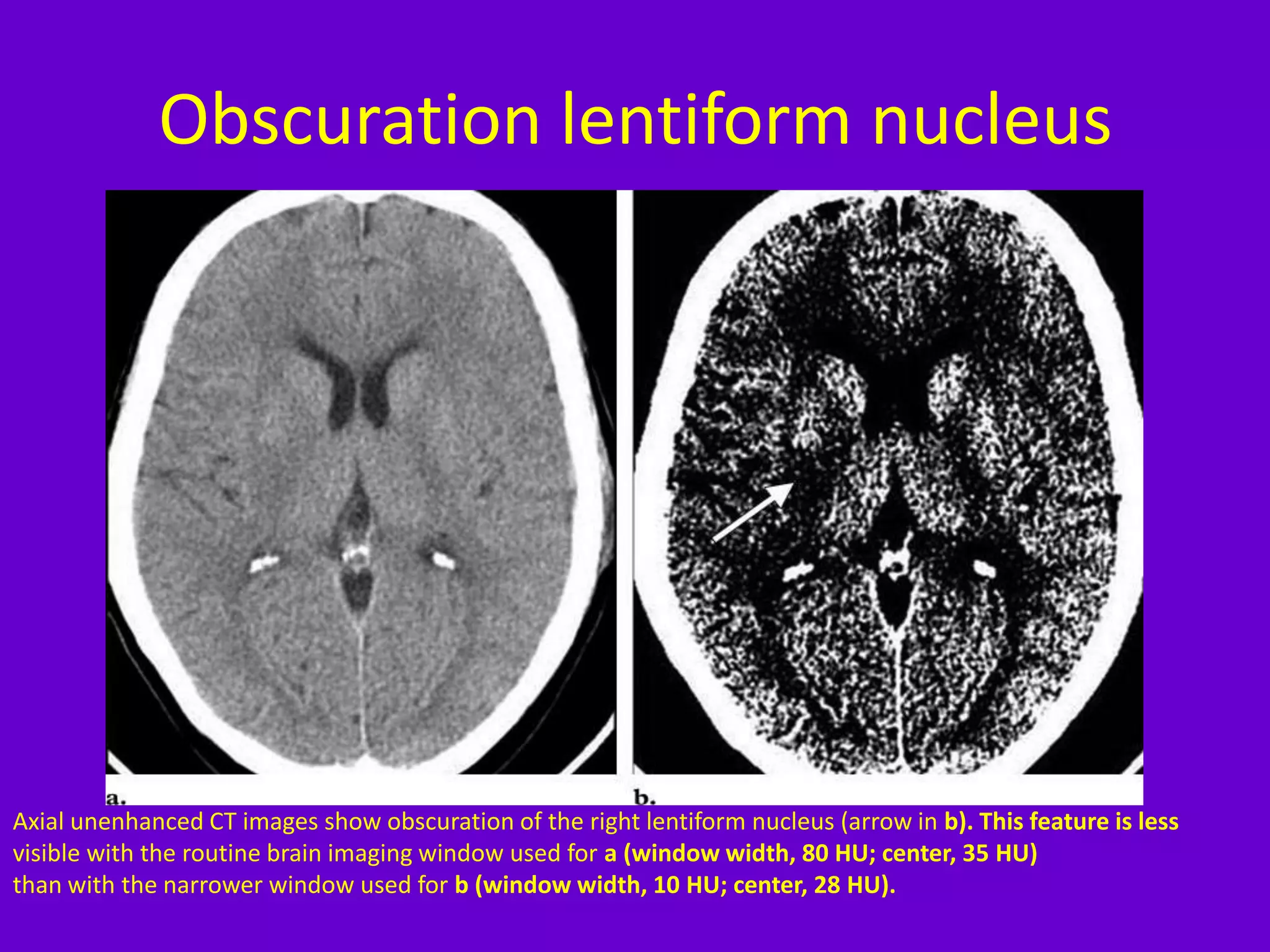 Obscuration lentiform nucleus

a.

b.

Axial unenhanced CT images show obscuration of the right lentiform nucleus (arrow in b). This feature is less visible with the routine brain imaging window used for a (window width, 80 HU; center, 35 HU) than with the narrower window used for b (window width, 10 HU; center, 28 HU).